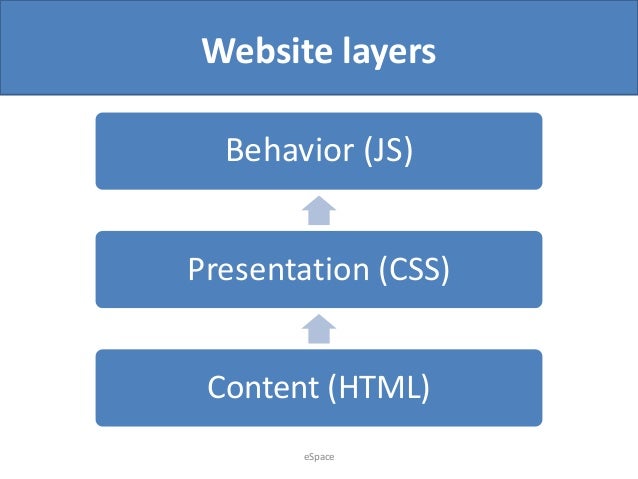 Website layers

Behavior (JS)

Presentation (CSS)

Content (HTML)

eSpace